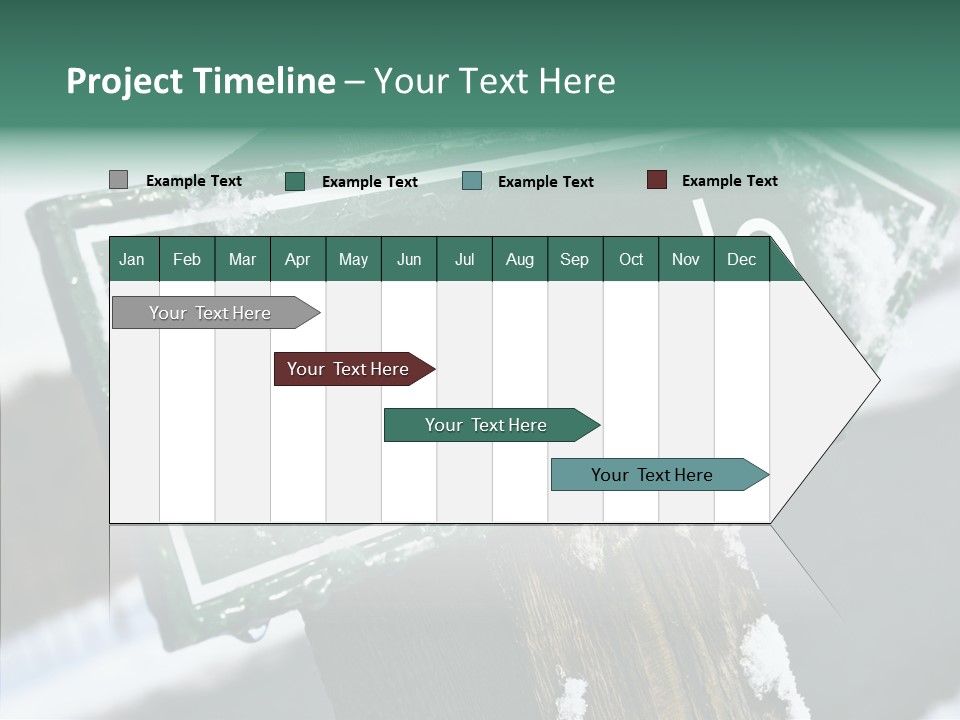 Project Timeline – Your Text Here

Example Text Example Text Example Text Example Text

| Jan | Feb | Mar | Apr | May | Jun | Jul | Aug | Sep | Oct | Nov | Dec |
|---|---|---|---|---|---|---|---|---|---|---|---|

Your Text Here

Your Text Here

Your Text Here

Your Text Here